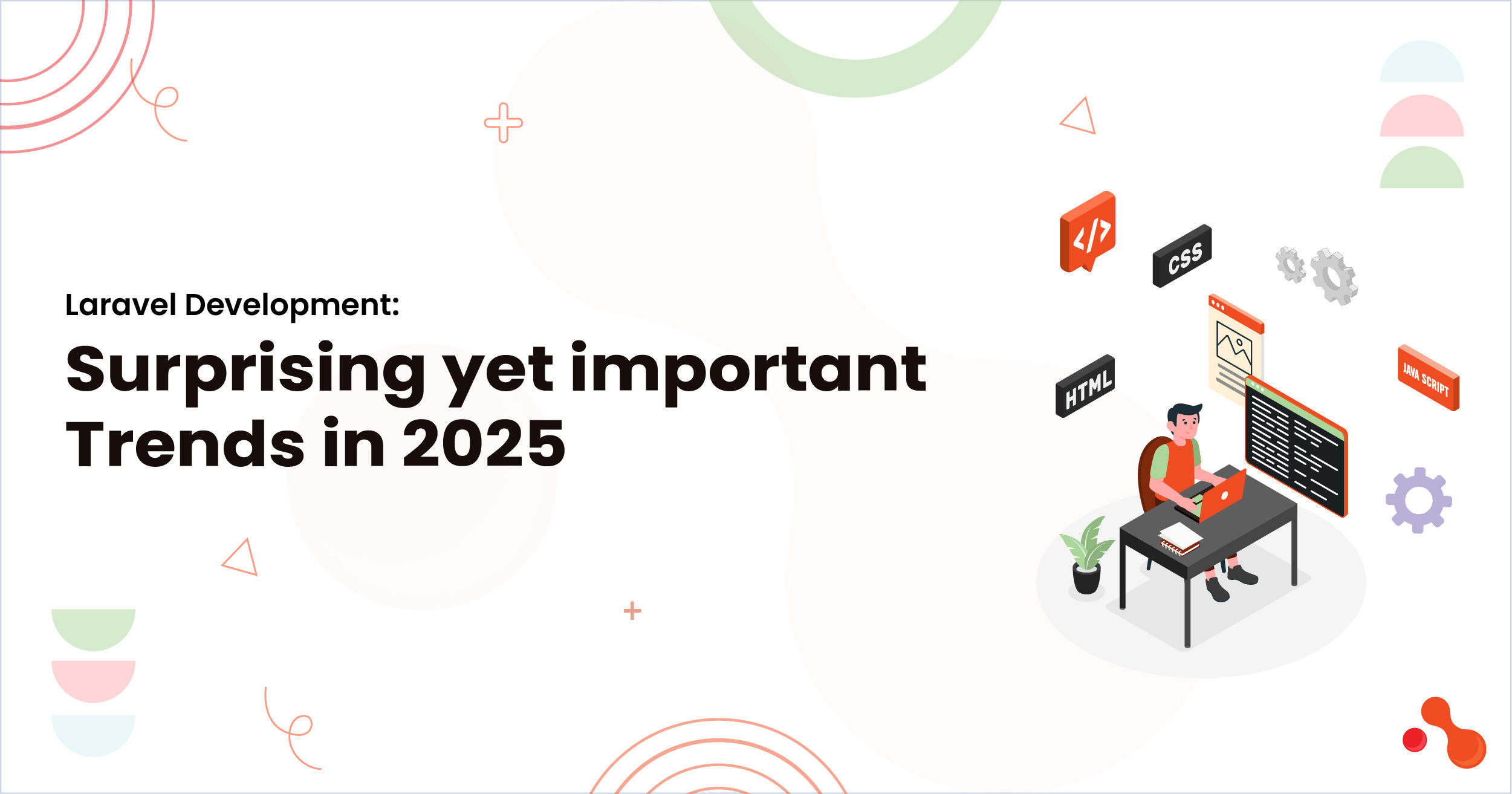 Laravel Development:

Surprising yet important Trends in 2025

</>

CSS

HTML

JAVA SCRIPT